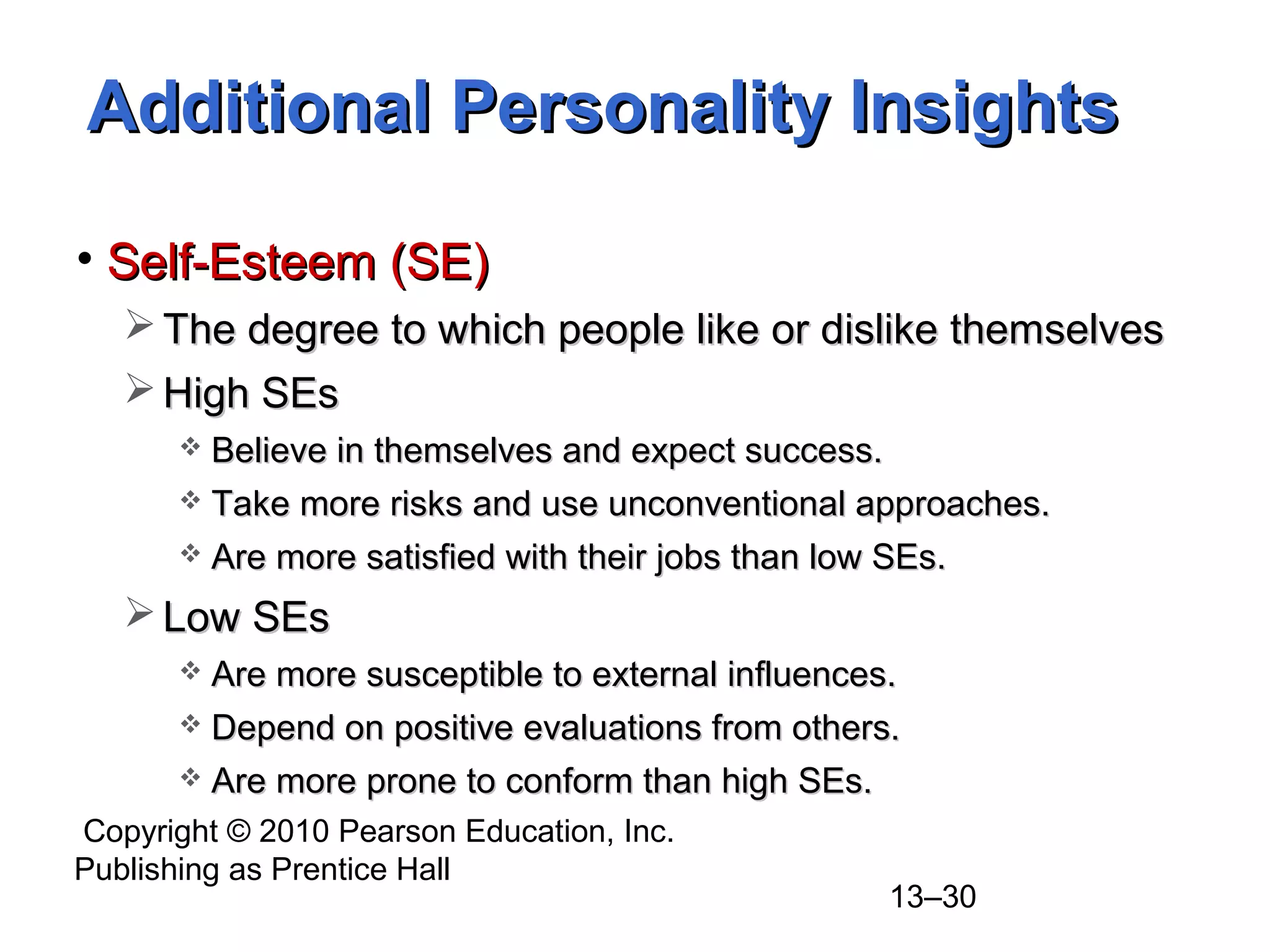 Additional Personality Insights

• Self-Esteem (SE)

➢ The degree to which people like or dislike themselves

➢ High SEs

❖ Believe in themselves and expect success.

❖ Take more risks and use unconventional approaches.

❖ Are more satisfied with their jobs than low SEs.

➢ Low SEs

❖ Are more susceptible to external influences.

❖ Depend on positive evaluations from others.

❖ Are more prone to conform than high SEs.

Copyright © 2010 Pearson Education, Inc.
Publishing as Prentice Hall

13–30